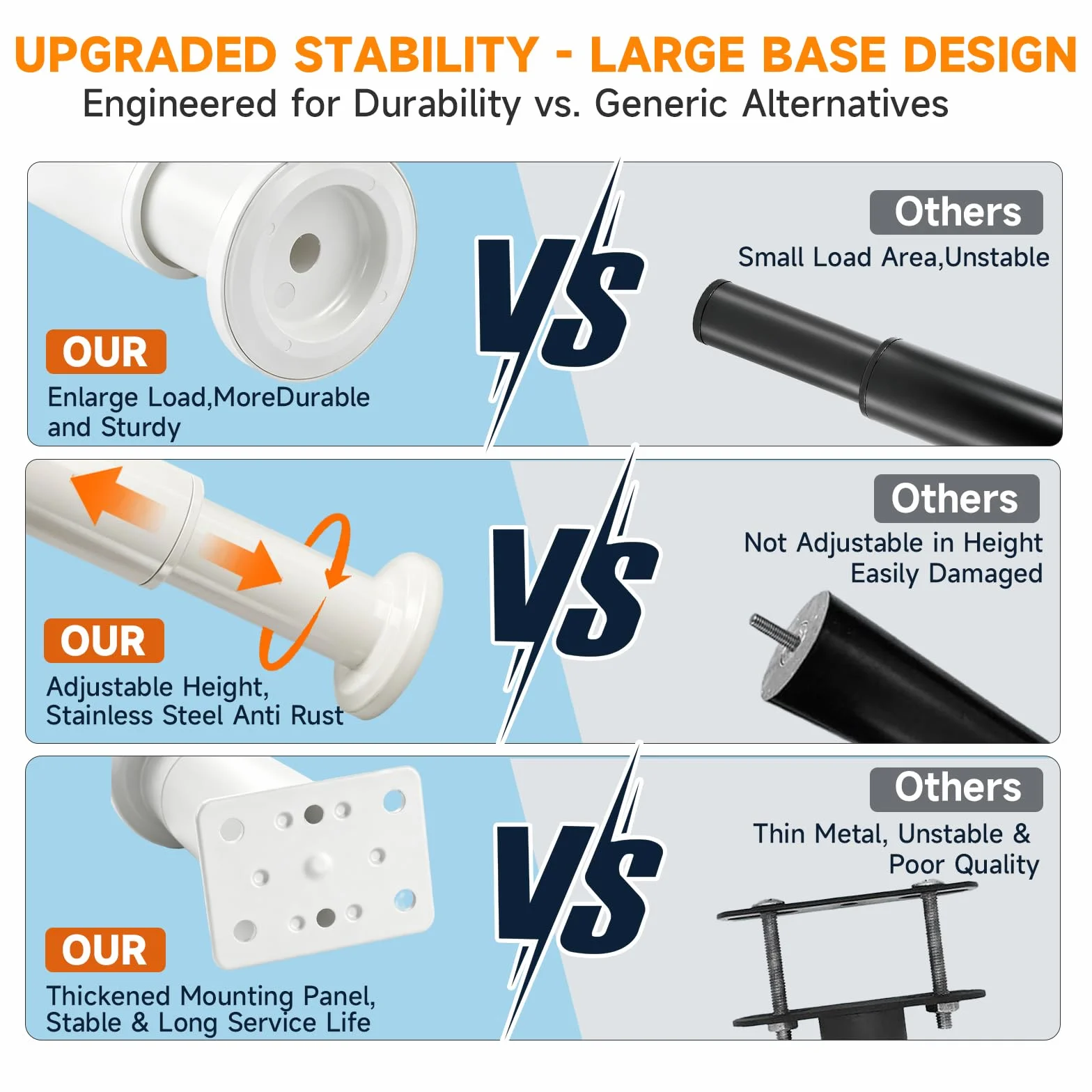 UPGRADED STABILITY - LARGE BASE DESIGN

Engineered for Durability vs. Generic Alternatives

OUR

Enlarge Load,MoreDurable and Sturdy

VS

Others

Small Load Area,Unstable

OUR

Adjustable Height, Stainless Steel Anti Rust

VS

Others

Not Adjustable in Height Easily Damaged

OUR

Thickened Mounting Panel, Stable & Long Service Life

VS

Others

Thin Metal, Unstable & Poor Quality